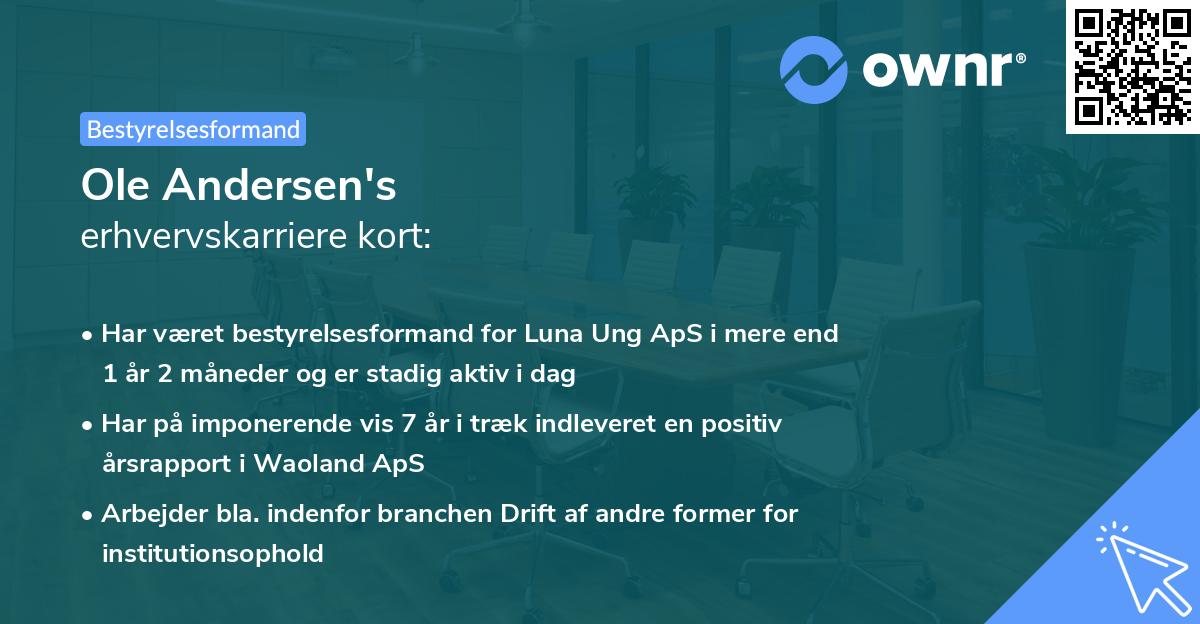 ownr®

Bestyrelsesformand

Ole Andersen's
erhvervskarriere kort:

• Har været bestyrelsesformand for Luna Ung ApS i mere end 1 år 2 måneder og er stadig aktiv i dag
• Har på imponerende vis 7 år i træk indleveret en positiv årsrapport i Waoland ApS
• Arbejder bla. indenfor branchen Drift af andre former for institutionsophold